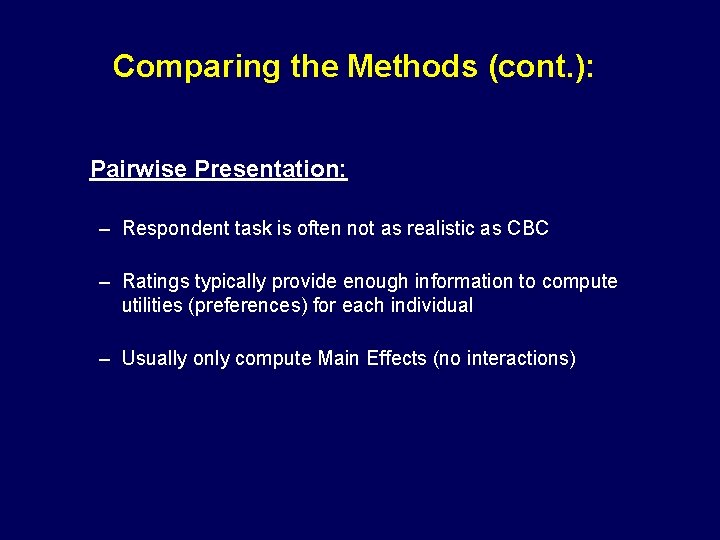 Comparing the Methods (cont.):

Pairwise Presentation:

– Respondent task is often not as realistic as CBC

– Ratings typically provide enough information to compute utilities (preferences) for each individual

– Usually only compute Main Effects (no interactions)